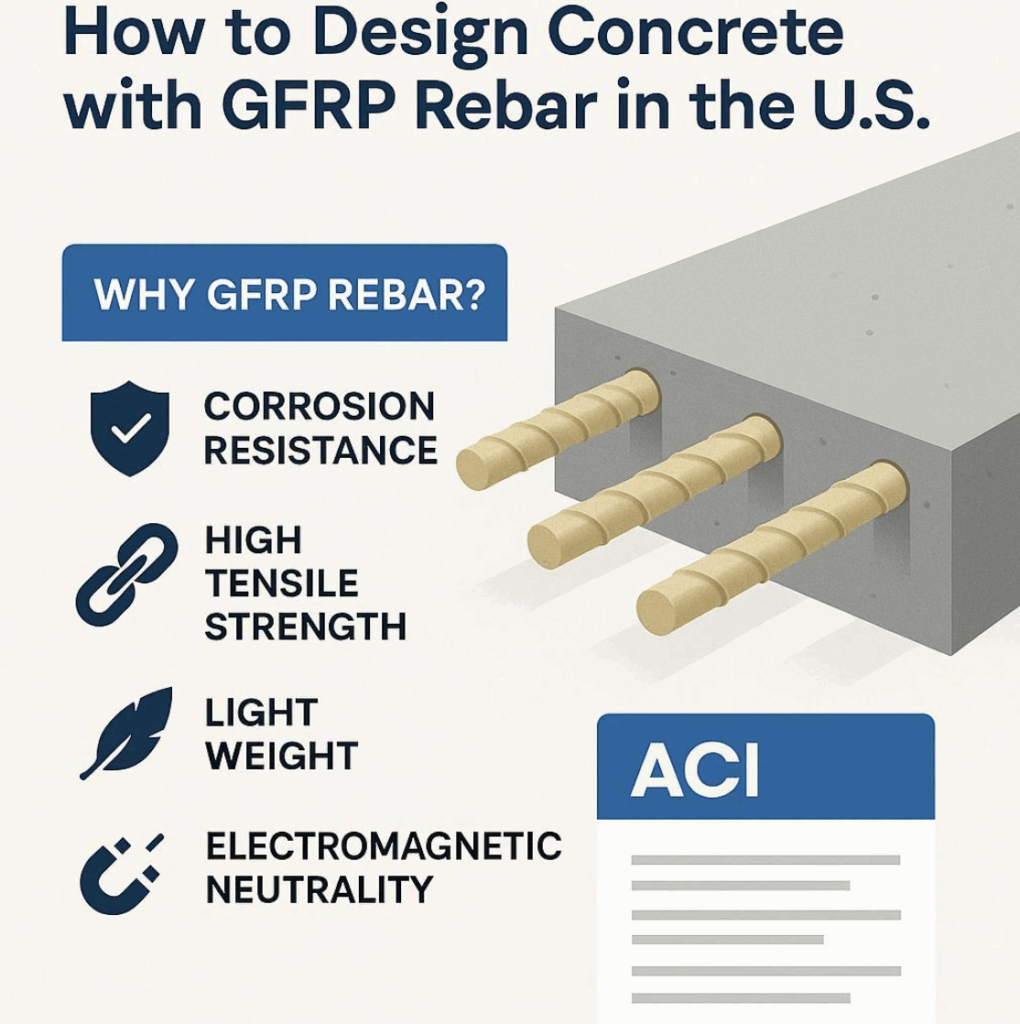 How to Design Concrete with GFRP Rebar in the U.S.

WHY GFRP REBAR?

CORROSION RESISTANCE

HIGH TENSILE STRENGTH

LIGHT WEIGHT

ELECTROMAGNETIC NEUTRALITY

ACI